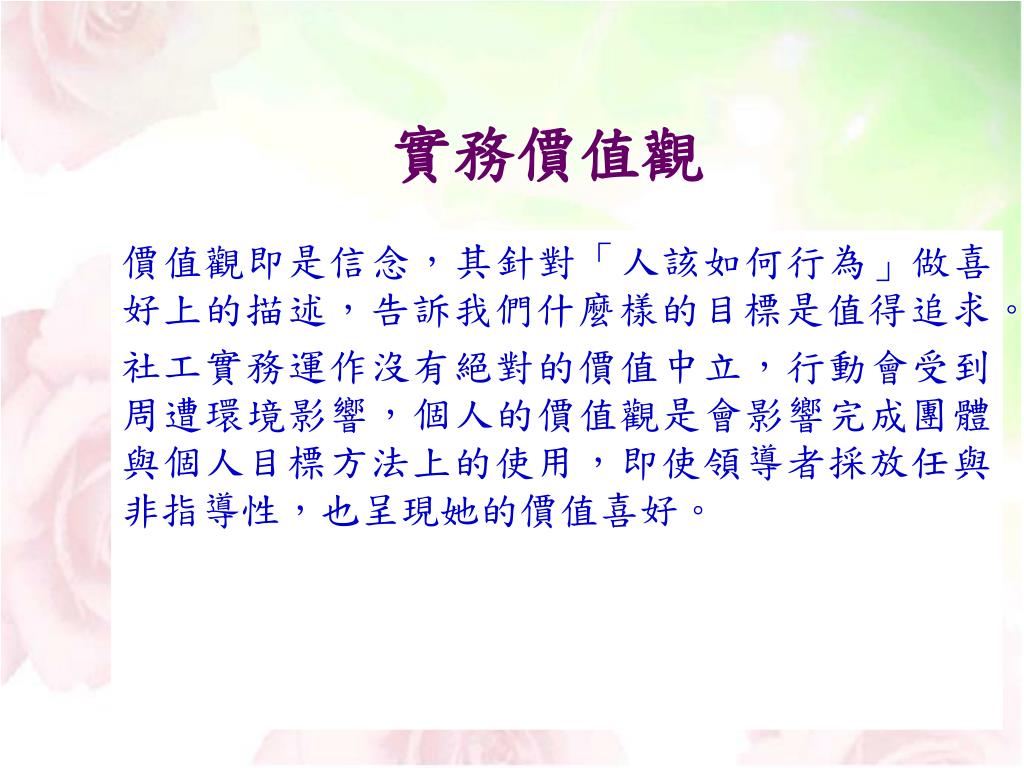 實務價值觀

價值觀即是信念，其針對「人該如何行為」做喜好上的描述，告訴我們什麼樣的目標是值得追求。

社工實務運作沒有絕對的價值中立，行動會受到周遭環境影響，個人的價值觀是會影響完成團體與個人目標方法上的使用，即使領導者採放任與非指導性，也呈現她的價值喜好。